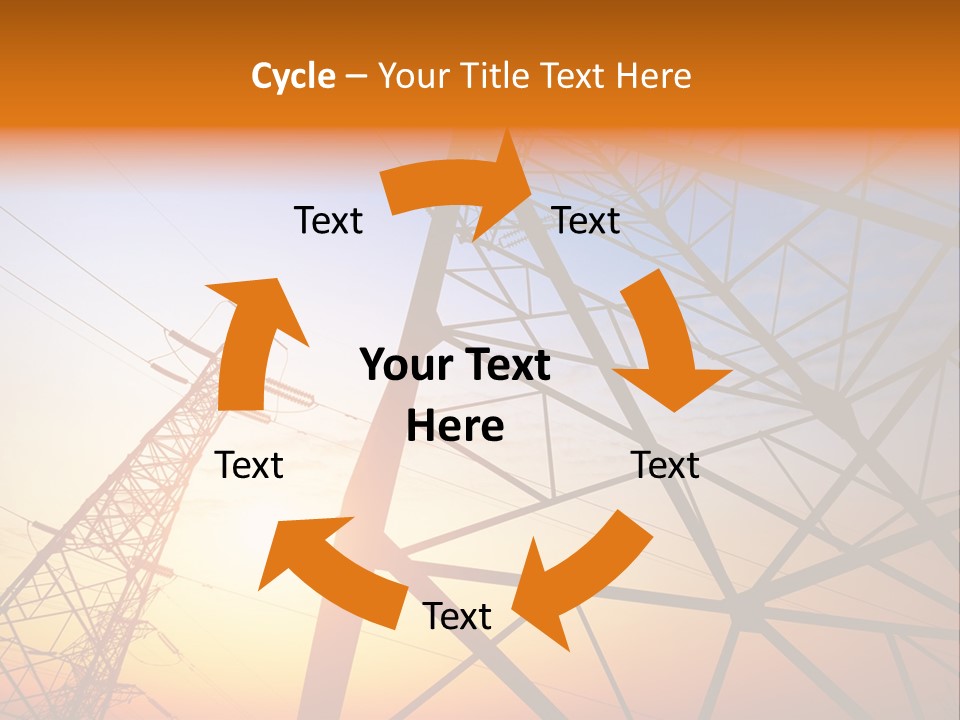 Cycle – Your Title Text Here

Text

Text

Your Text Here

Text

Text

Text